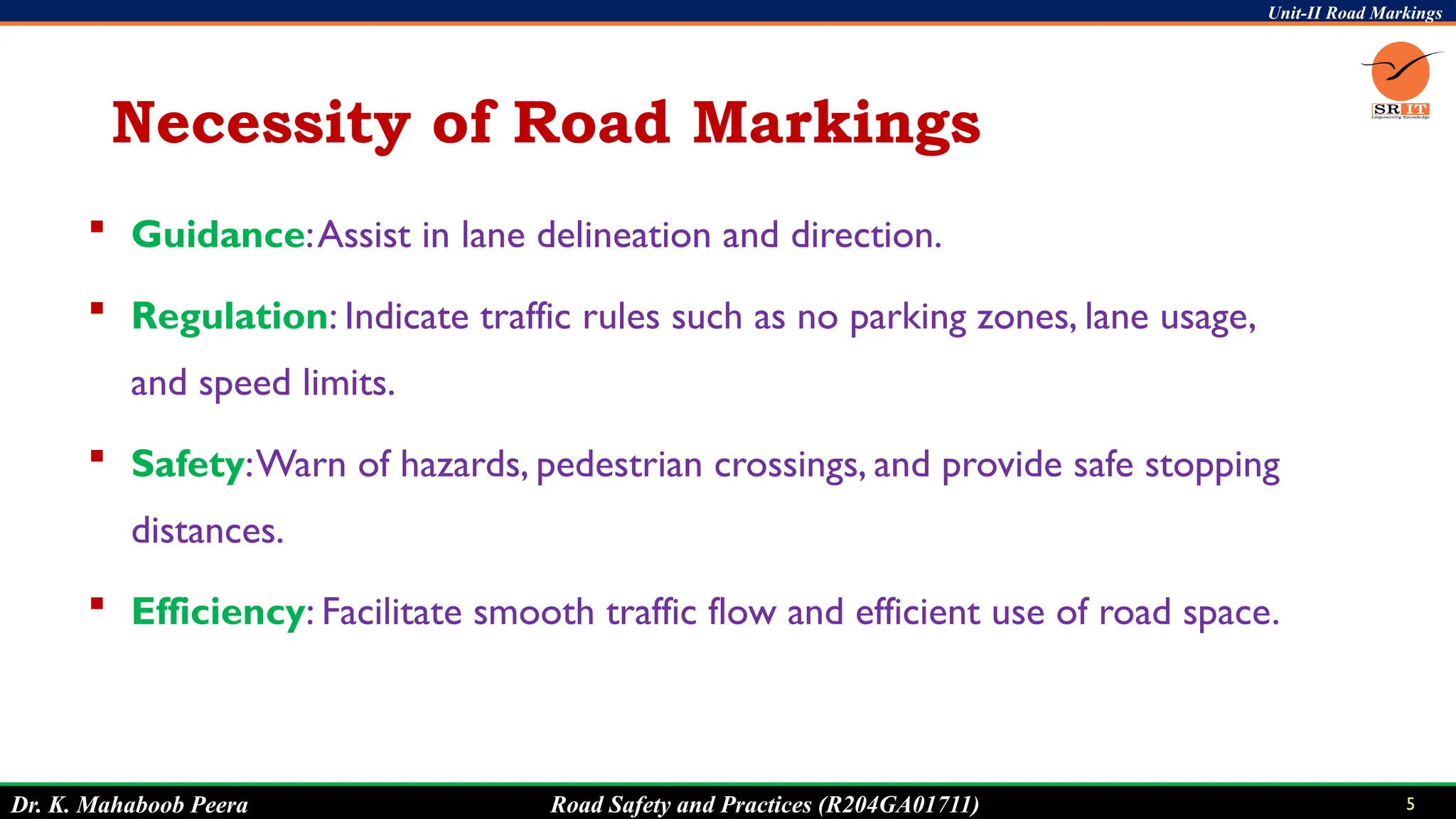 Unit-II Road Markings

SRIT
Empowering Knowledge

Necessity of Road Markings

▪ Guidance: Assist in lane delineation and direction.

▪ Regulation: Indicate traffic rules such as no parking zones, lane usage, and speed limits.

▪ Safety: Warn of hazards, pedestrian crossings, and provide safe stopping distances.

▪ Efficiency: Facilitate smooth traffic flow and efficient use of road space.

Dr. K. Mahaboob Peera

Road Safety and Practices (R204GA01711)

5